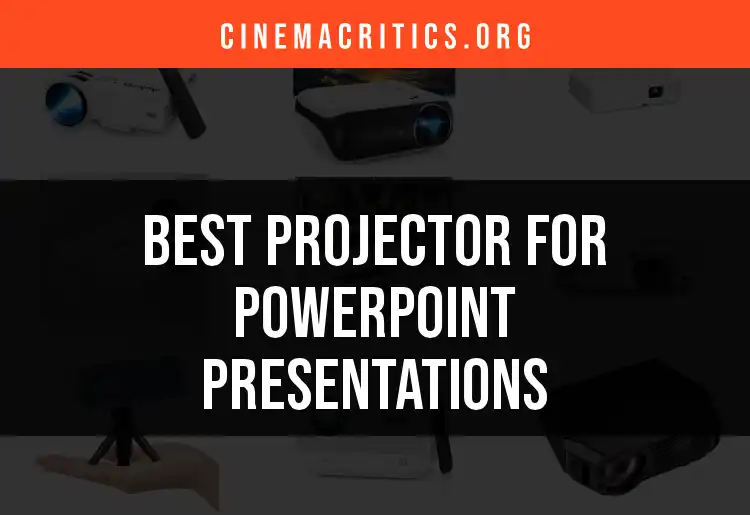 CINEMACRITICS.ORG

BEST PROJECTOR FOR POWERPOINT PRESENTATIONS